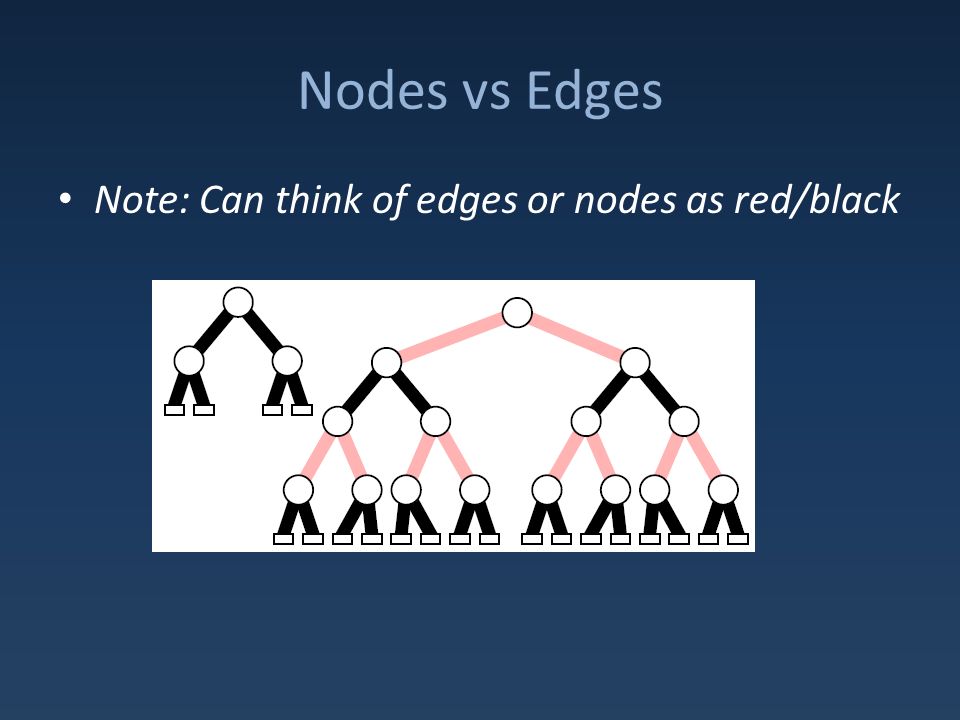 Nodes vs Edges

• Note: Can think of edges or nodes as red/black